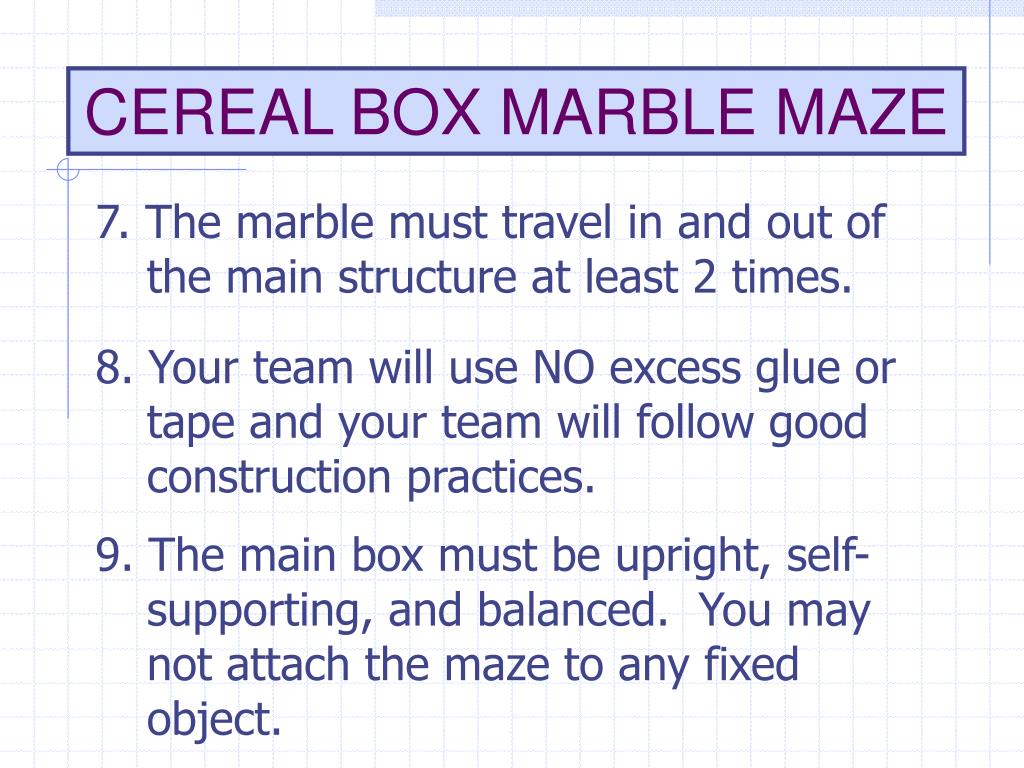 CEREAL BOX MARBLE MAZE

7. The marble must travel in and out of the main structure at least 2 times.

8. Your team will use NO excess glue or tape and your team will follow good construction practices.

9. The main box must be upright, self-supporting, and balanced.  You may not attach the maze to any fixed object.